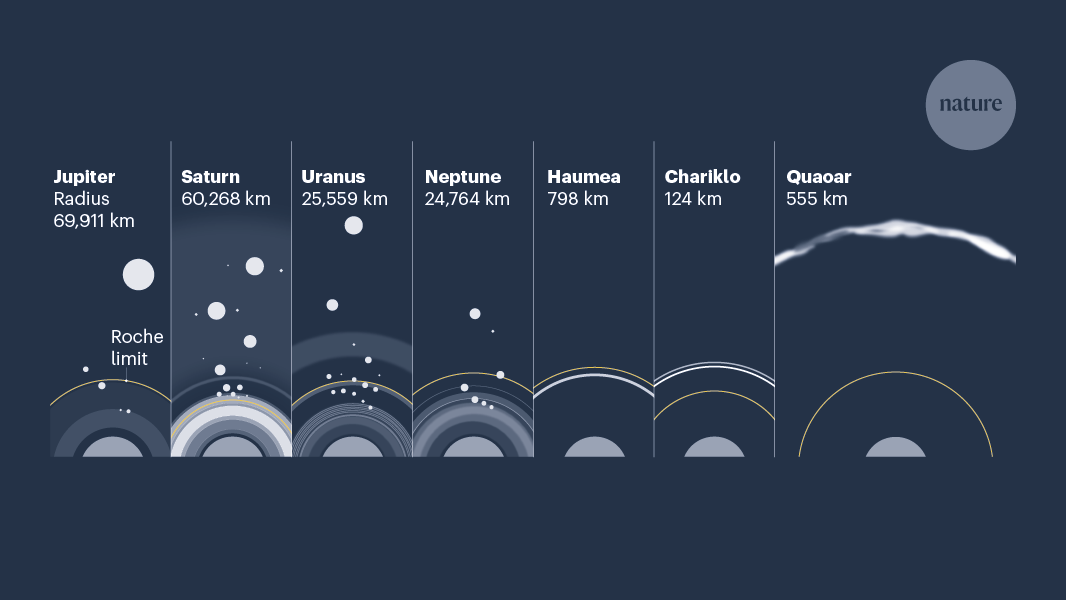 nature

Jupiter
Radius
69,911 km

Roche limit

Saturn
60,268 km

Uranus
25,559 km

Neptune
24,764 km

Haumea
798 km

Chariklo
124 km

Quaoar
555 km